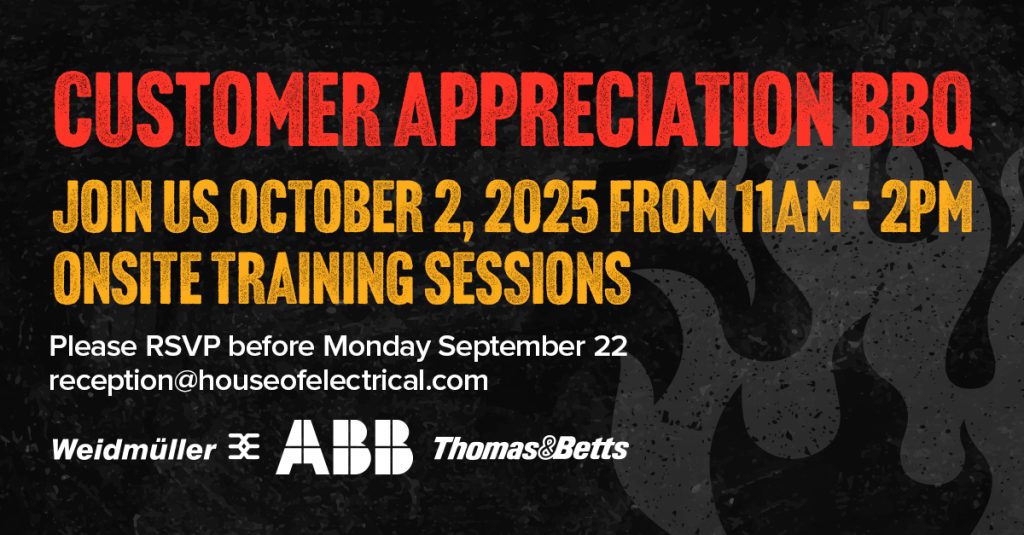 CUSTOMER APPRECIATION BBQ

JOIN US OCTOBER 2, 2025 FROM 11AM - 2PM
ONSITE TRAINING SESSIONS

Please RSVP before Monday September 22
reception@houseofelectrical.com

Weidmüller ABB Thomas&Betts